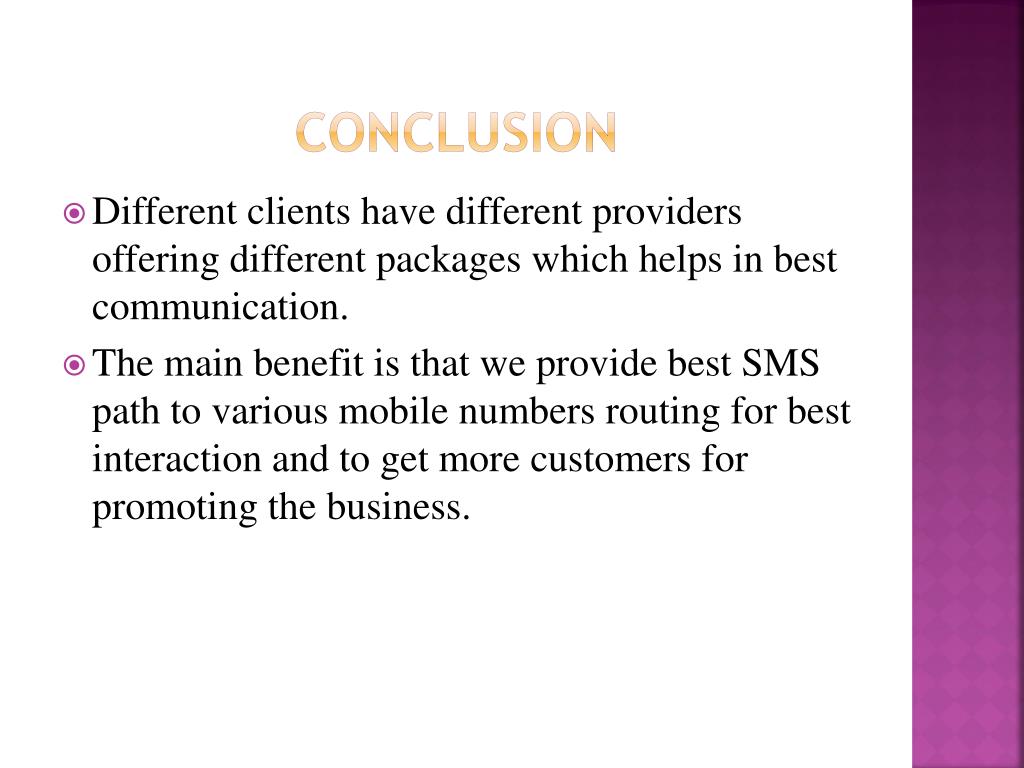 CONCLUSION

Different clients have different providers offering different packages which helps in best communication.

The main benefit is that we provide best SMS path to various mobile numbers routing for best interaction and to get more customers for promoting the business.